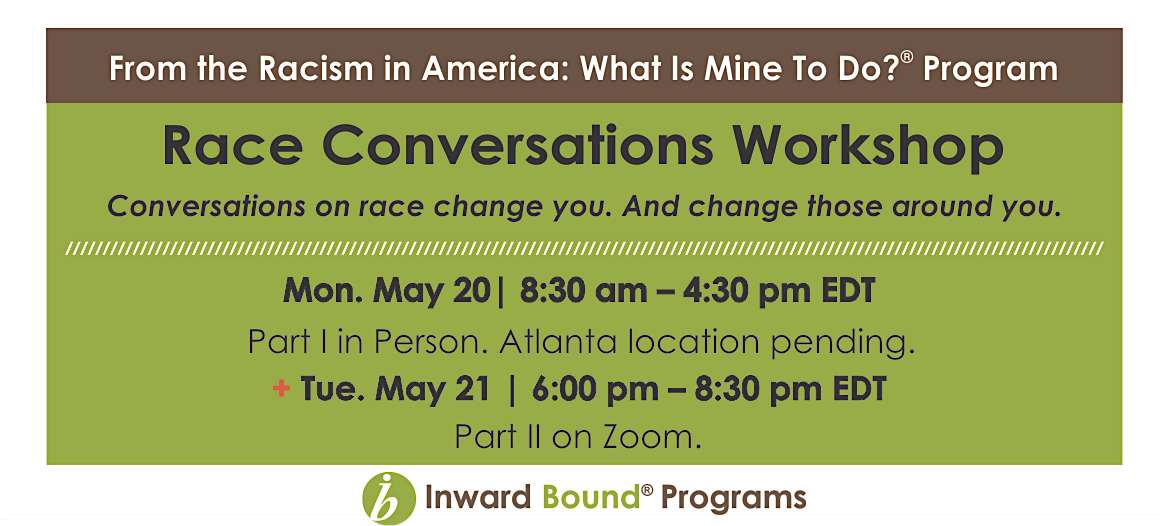 From the Racism in America: What Is Mine To Do?® Program

Race Conversations Workshop

Conversations on race change you. And change those around you.

Mon. May 20| 8:30 am – 4:30 pm EDT

Part I in Person. Atlanta location pending.

+ Tue. May 21 | 6:00 pm – 8:30 pm EDT

Part II on Zoom.

ib Inward Bound® Programs